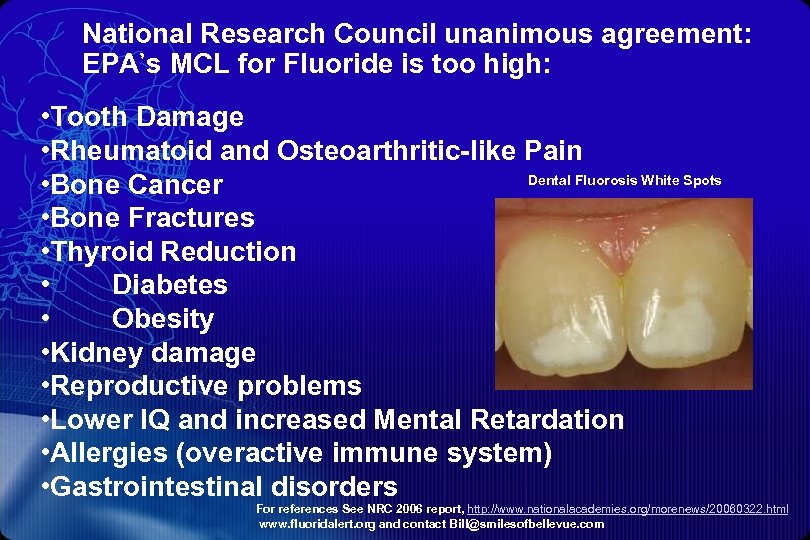 National Research Council unanimous agreement: EPA's MCL for Fluoride is too high:

•Tooth Damage
•Rheumatoid and Osteoarthritic-like Pain
•Bone Cancer
•Bone Fractures
•Thyroid Reduction
• Diabetes
• Obesity
•Kidney damage
•Reproductive problems
•Lower IQ and increased Mental Retardation
•Allergies (overactive immune system)
•Gastrointestinal disorders

Dental Fluorosis White Spots

For references See NRC 2006 report, http://www.nationalacademies.org/morenews/20060322.html
www.fluoridalert.org and contact Bill@smilesofbellevue.com